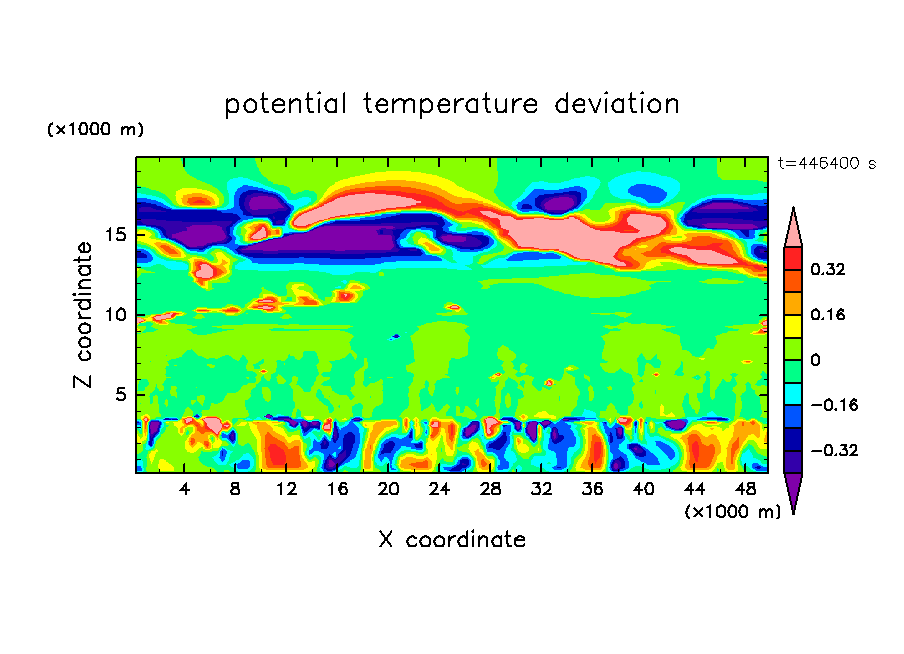 potential temperature deviation

(×1000 m)

t=446400 s

Z coordinate

15
10
5

4 8 12 16 20 24 28 32 36 40 44 48

(×1000 m)

X coordinate

0.32
0.16
0
−0.16
−0.32